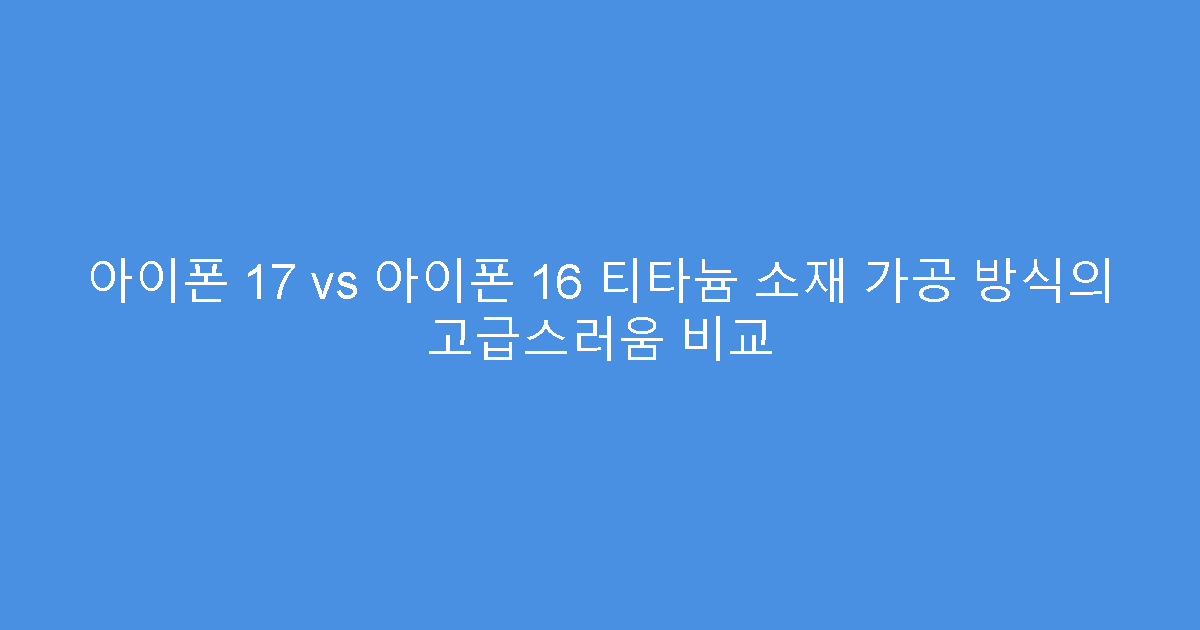 아이폰 17 vs 아이폰 16 티타늄 소재 가공 방식의 고급스러움 비교